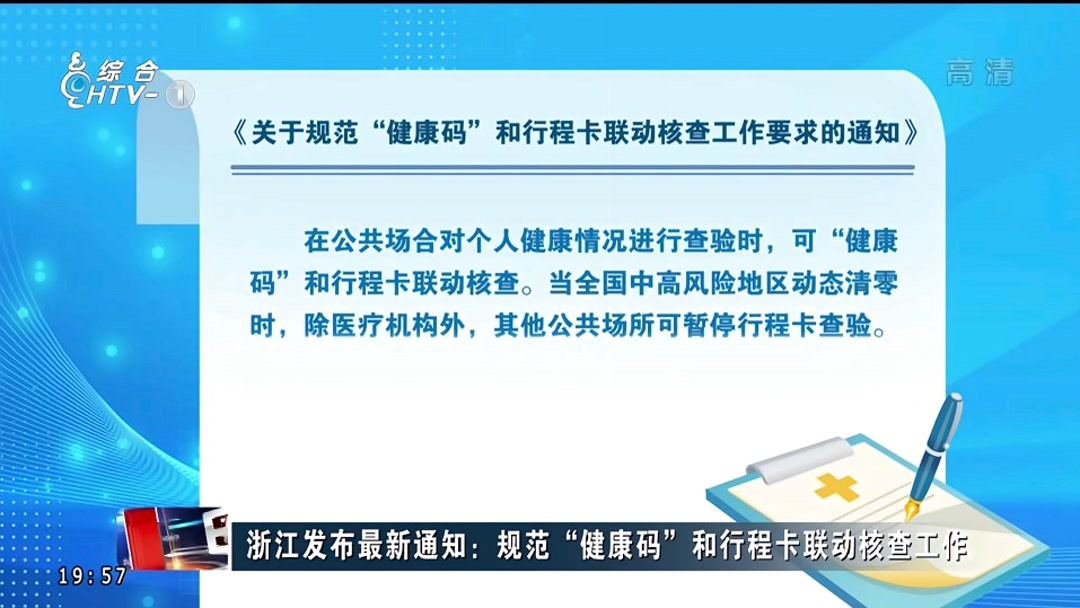 综合
HTV-1

高清

《关于规范“健康码”和行程卡联动核查工作要求的通知》

在公共场合对个人健康情况进行查验时，可“健康码”和行程卡联动核查。当全国中高风险地区动态清零时，除医疗机构外，其他公共场所可暂停行程卡查验。

浙江发布最新通知：规范“健康码”和行程卡联动核查工作

19:57